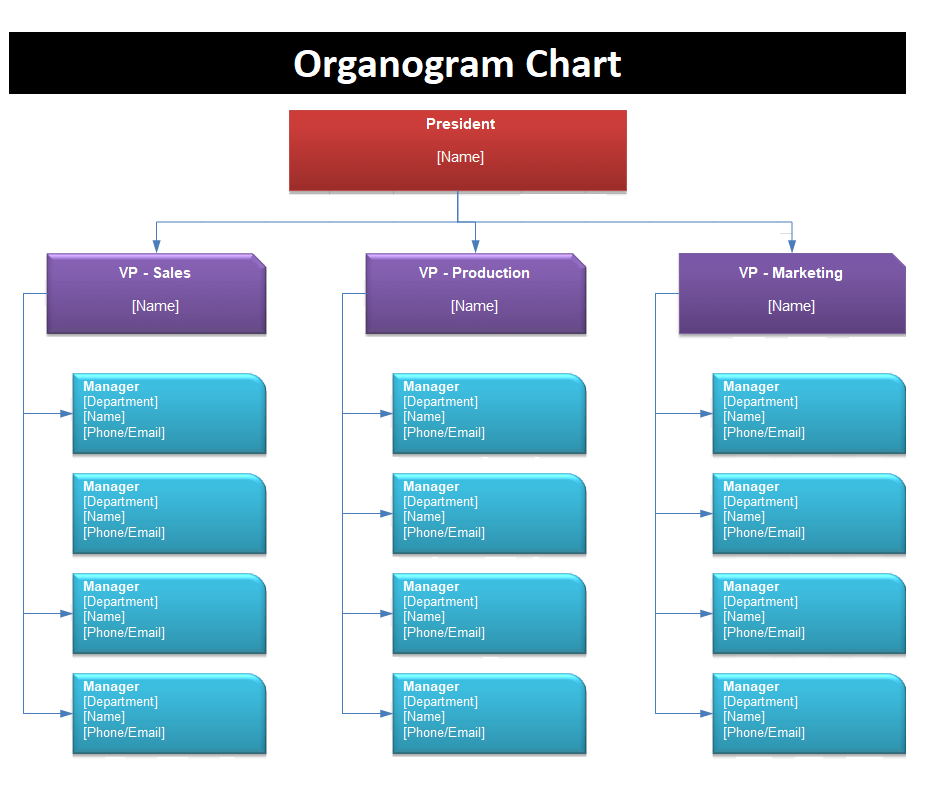 Organogram Chart

President
[Name]

VP - Sales
[Name]

Manager
[Department]
[Name]
[Phone/Email]

Manager
[Department]
[Name]
[Phone/Email]

Manager
[Department]
[Name]
[Phone/Email]

Manager
[Department]
[Name]
[Phone/Email]

VP - Production
[Name]

Manager
[Department]
[Name]
[Phone/Email]

Manager
[Department]
[Name]
[Phone/Email]

Manager
[Department]
[Name]
[Phone/Email]

Manager
[Department]
[Name]
[Phone/Email]

VP - Marketing
[Name]

Manager
[Department]
[Name]
[Phone/Email]

Manager
[Department]
[Name]
[Phone/Email]

Manager
[Department]
[Name]
[Phone/Email]

Manager
[Department]
[Name]
[Phone/Email]